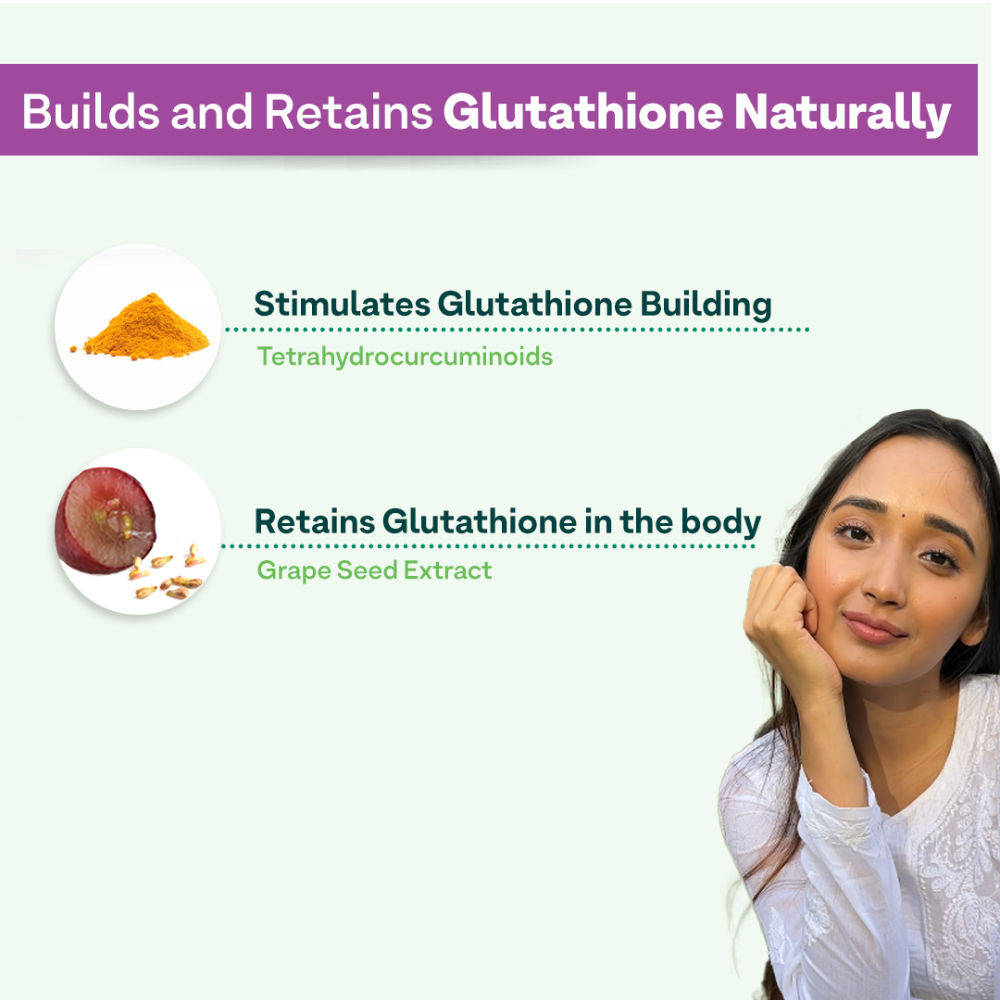 Builds and Retains Glutathione Naturally

Stimulates Glutathione Building
Tetrahydrocurcuminoids

Retains Glutathione in the body
Grape Seed Extract